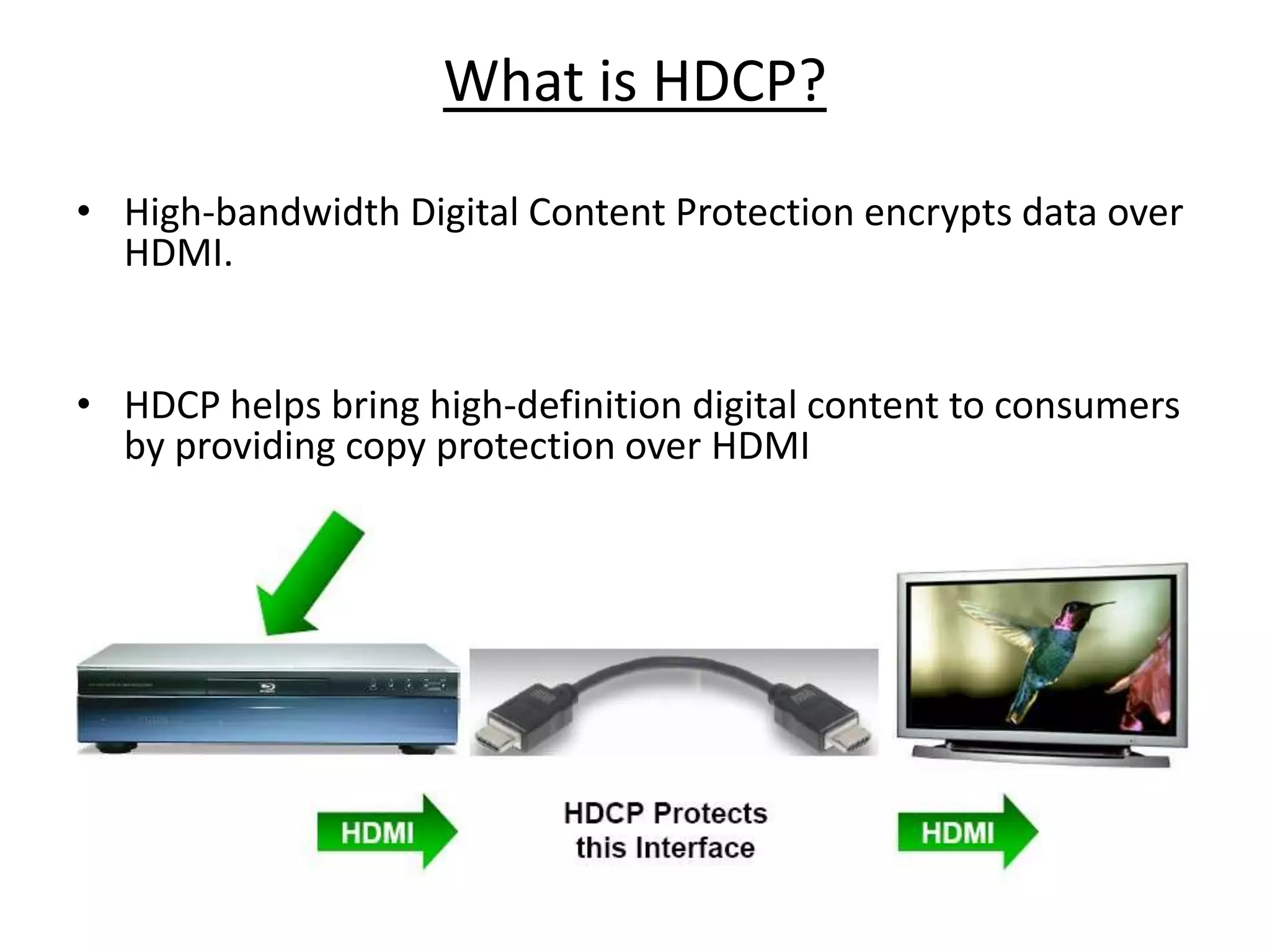 What is HDCP?

• High-bandwidth Digital Content Protection encrypts data over HDMI.

• HDCP helps bring high-definition digital content to consumers by providing copy protection over HDMI

HDMI

HDCP Protects this Interface

HDMI